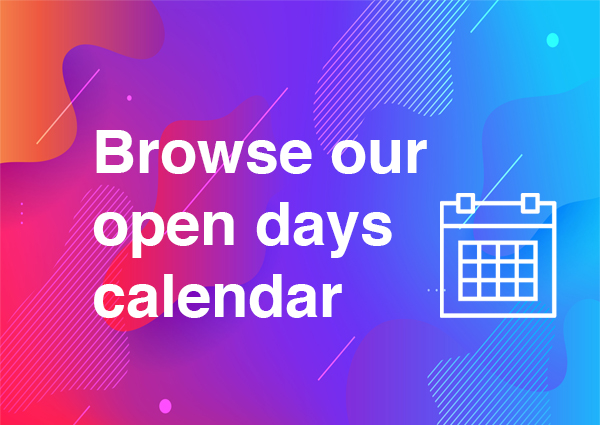 Browse our open days calendar